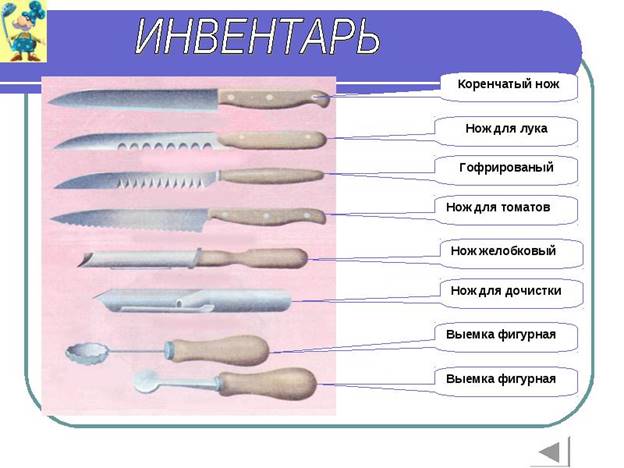 ИНВЕНТАРЬ

Коренчатый нож

Нож для лука

Гофрированый

Нож для томатов

Нож желобковый

Нож для дочистки

Выемка фигурная

Выемка фигурная